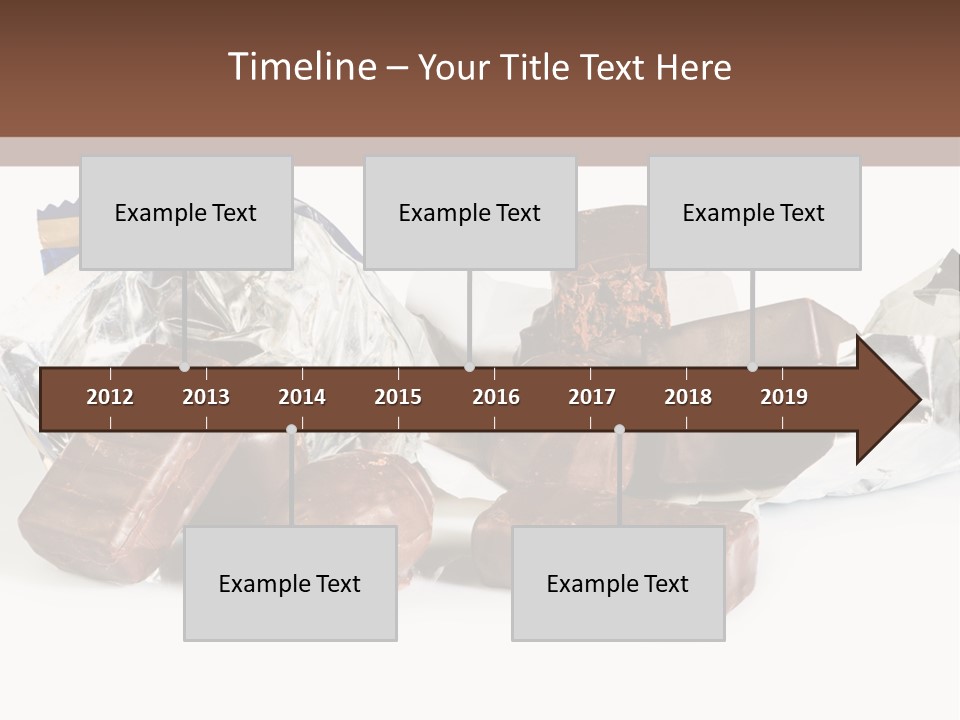 Timeline – Your Title Text Here

Example Text

Example Text

Example Text

2012 2013 2014 2015 2016 2017 2018 2019

Example Text

Example Text